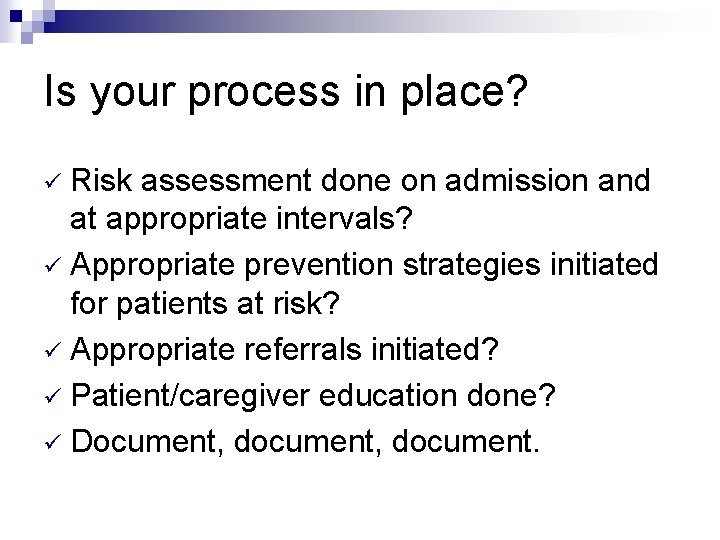 Is your process in place?

✓ Risk assessment done on admission and at appropriate intervals?
✓ Appropriate prevention strategies initiated for patients at risk?
✓ Appropriate referrals initiated?
✓ Patient/caregiver education done?
✓ Document, document, document.